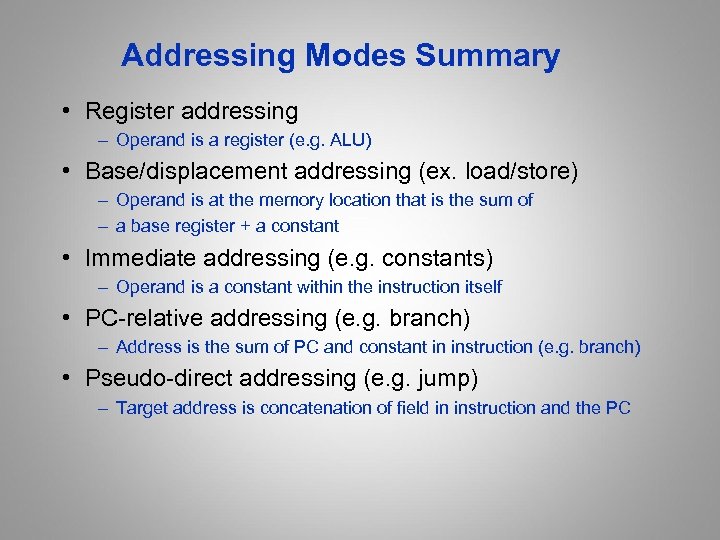 Addressing Modes Summary

• Register addressing
– Operand is a register (e.g. ALU)

• Base/displacement addressing (ex. load/store)
– Operand is at the memory location that is the sum of
– a base register + a constant

• Immediate addressing (e.g. constants)
– Operand is a constant within the instruction itself

• PC-relative addressing (e.g. branch)
– Address is the sum of PC and constant in instruction (e.g. branch)

• Pseudo-direct addressing (e.g. jump)
– Target address is concatenation of field in instruction and the PC